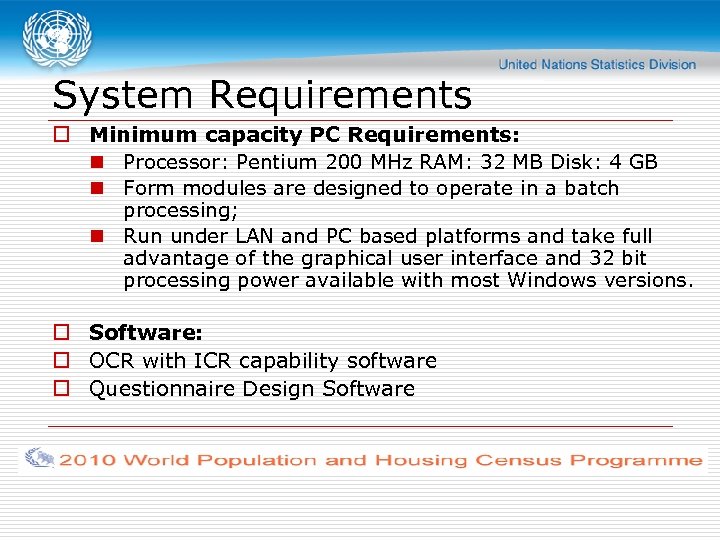 United Nations Statistics Division

System Requirements

Minimum capacity PC Requirements:

Processor: Pentium 200 MHz RAM: 32 MB Disk: 4 GB

Form modules are designed to operate in a batch processing;

Run under LAN and PC based platforms and take full advantage of the graphical user interface and 32 bit processing power available with most Windows versions.

Software:

OCR with ICR capability software

Questionnaire Design Software

2010 World Population and Housing Census Programme